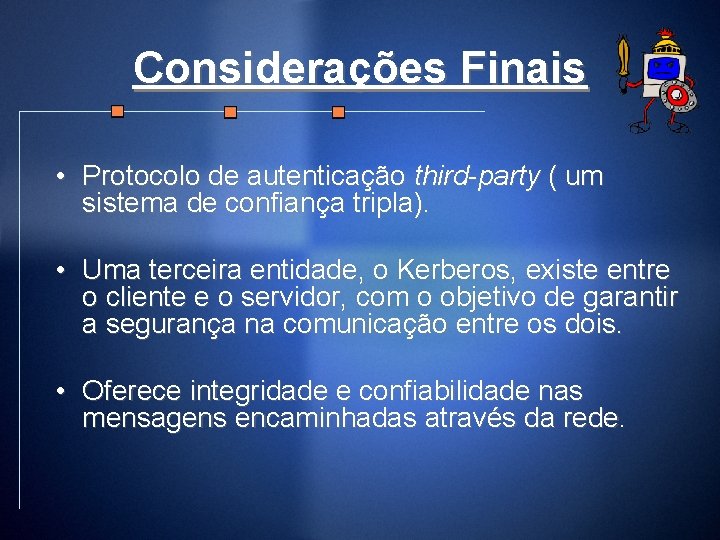 Considerações Finais

• Protocolo de autenticação third-party ( um sistema de confiança tripla).

• Uma terceira entidade, o Kerberos, existe entre o cliente e o servidor, com o objetivo de garantir a segurança na comunicação entre os dois.

• Oferece integridade e confiabilidade nas mensagens encaminhadas através da rede.